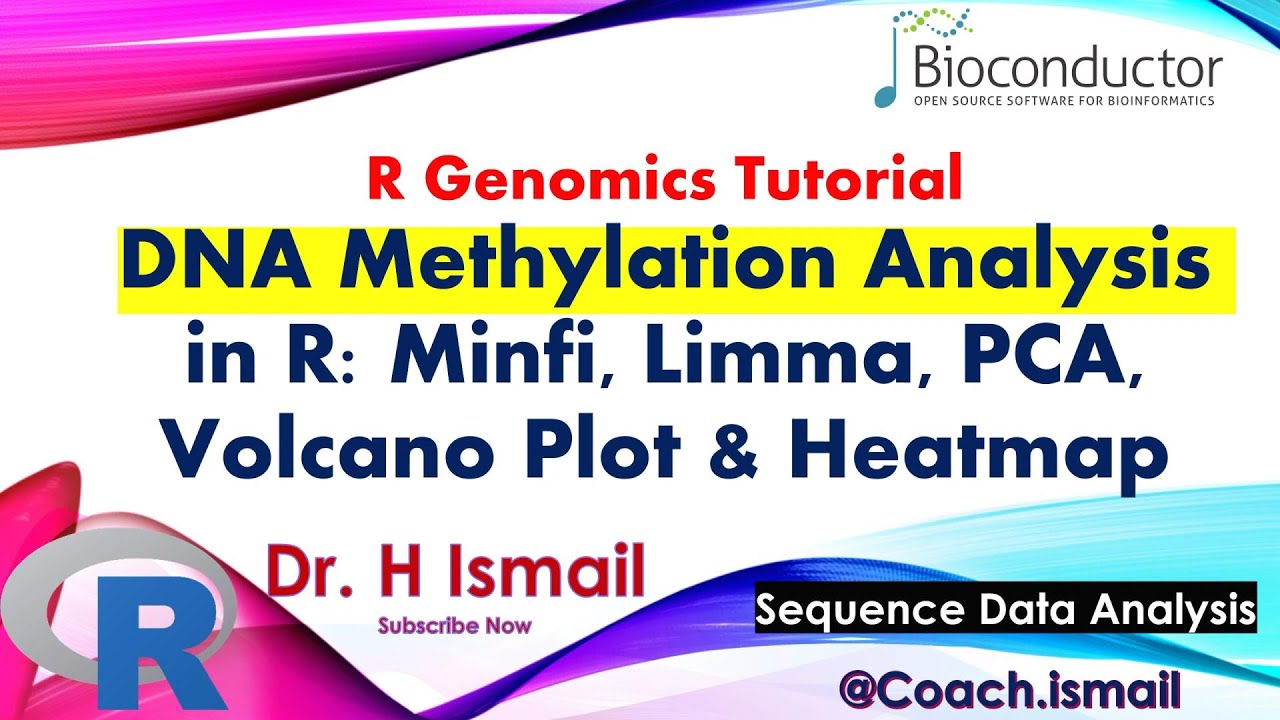 Bioconductor
OPEN SOURCE SOFTWARE FOR BIOINFORMATICS

R Genomics Tutorial

DNA Methylation Analysis in R: Minfi, Limma, PCA, Volcano Plot & Heatmap

R

Dr. H Ismail

Subscribe Now

Sequence Data Analysis

@Coach.ismail